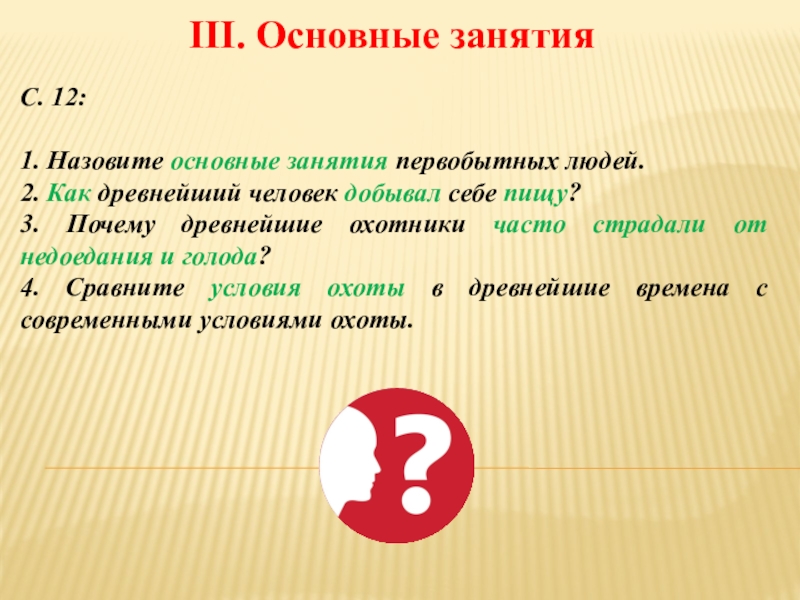 III. Основные занятия

С. 12:

1. Назовите основные занятия первобытных людей.
2. Как древнейший человек добывал себе пищу?
3. Почему древнейшие охотники часто страдали от недоедания и голода?
4. Сравните условия охоты в древнейшие времена с современными условиями охоты.

?